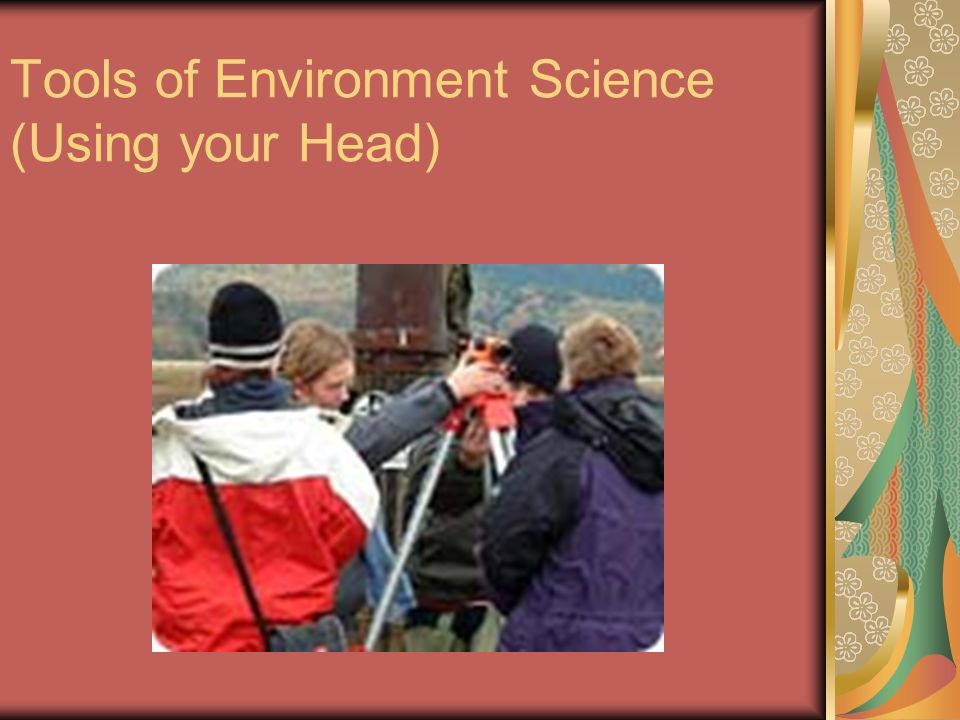 Tools of Environment Science
(Using your Head)